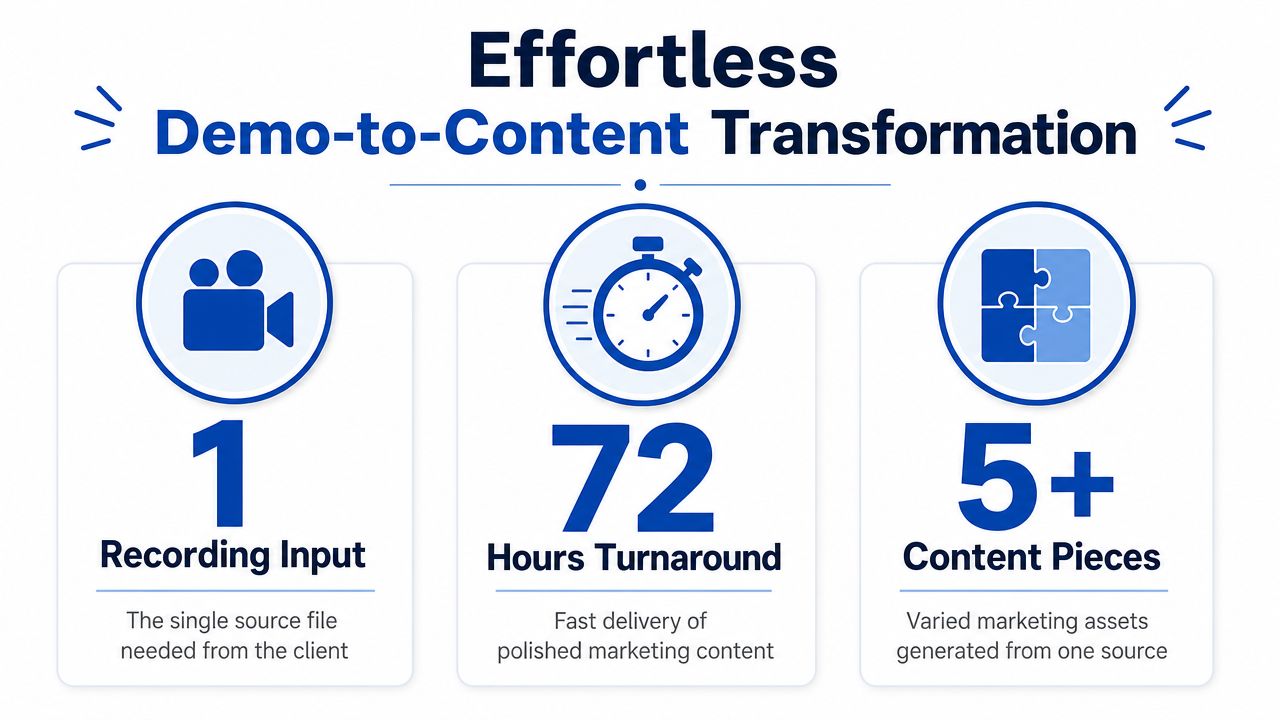 Effortless
Demo-to-Content Transformation

1
Recording Input
The single source file needed from the client

72
Hours Turnaround
Fast delivery of polished marketing content

5+
Content Pieces
Varied marketing assets generated from one source